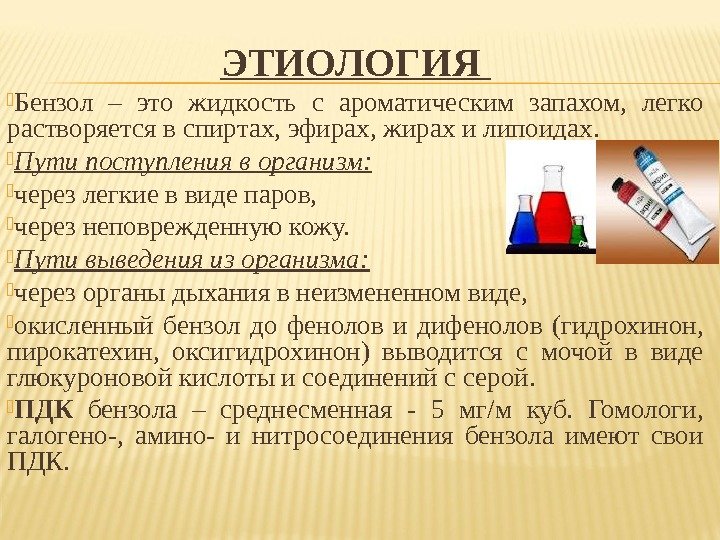 ЭТИОЛОГИЯ

Бензол – это жидкость с ароматическим запахом, легко растворяется в спиртах, эфирах, жирах и липоидах.

Пути поступления в организм:

через легкие в виде паров,

через неповрежденную кожу.

Пути выведения из организма:

через органы дыхания в неизмененном виде,

окисленный бензол до фенолов и дифенолов (гидрохинон, пирокатехин, оксигидрохинон) выводится с мочой в виде глюкуроновой кислоты и соединений с серой.

ПДК бензола – среднесменная - 5 мг/м куб. Гомологи, галогено-, амино- и нитросоединения бензола имеют свои ПДК.